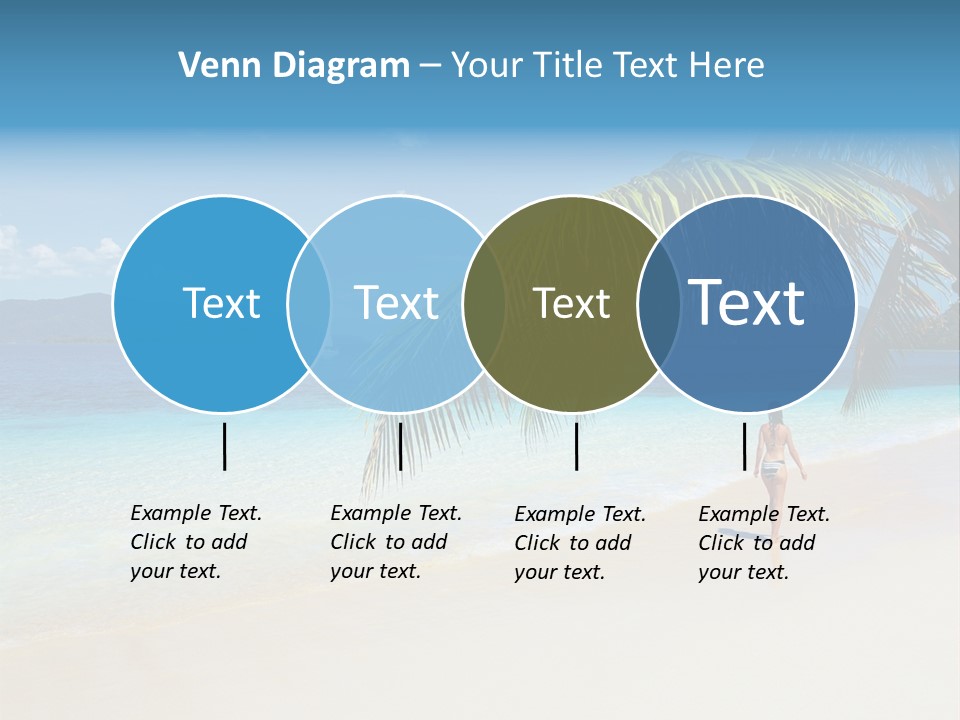 Venn Diagram – Your Title Text Here

Text

Text

Text

Text

Example Text. Click to add your text.

Example Text. Click to add your text.

Example Text. Click to add your text.

Example Text. Click to add your text.